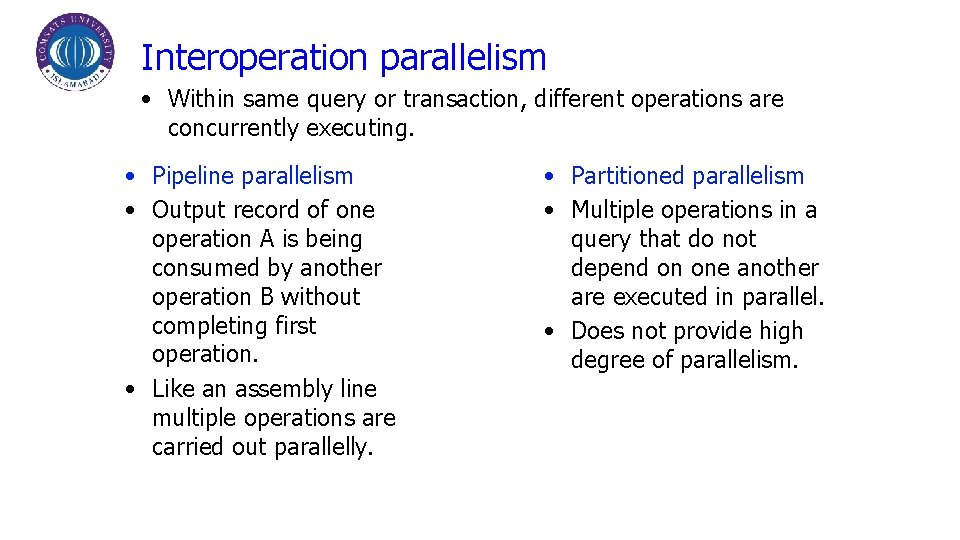 COMSATS UNIVERSITY ISLAMABAD

Interoperation parallelism

• Within same query or transaction, different operations are concurrently executing.

• Pipeline parallelism
• Output record of one operation A is being consumed by another operation B without completing first operation.
• Like an assembly line multiple operations are carried out parallelly.

• Partitioned parallelism
• Multiple operations in a query that do not depend on one another are executed in parallel.
• Does not provide high degree of parallelism.